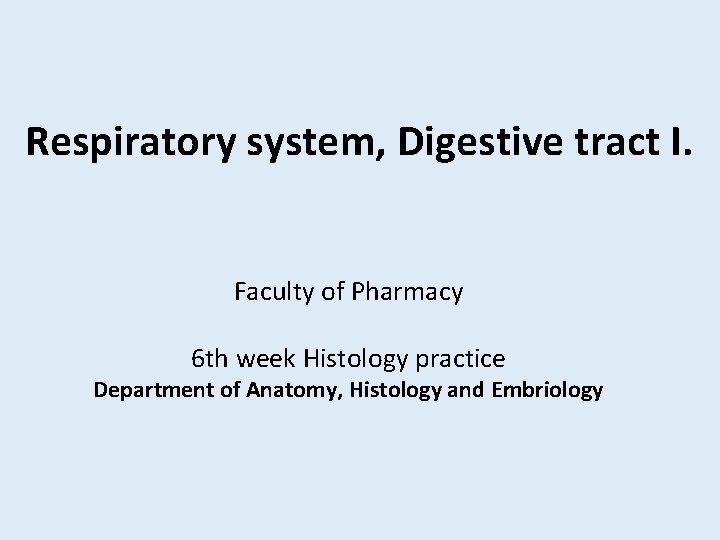 Respiratory system, Digestive tract I.

Faculty of Pharmacy

6th week Histology practice
Department of Anatomy, Histology and Embriology